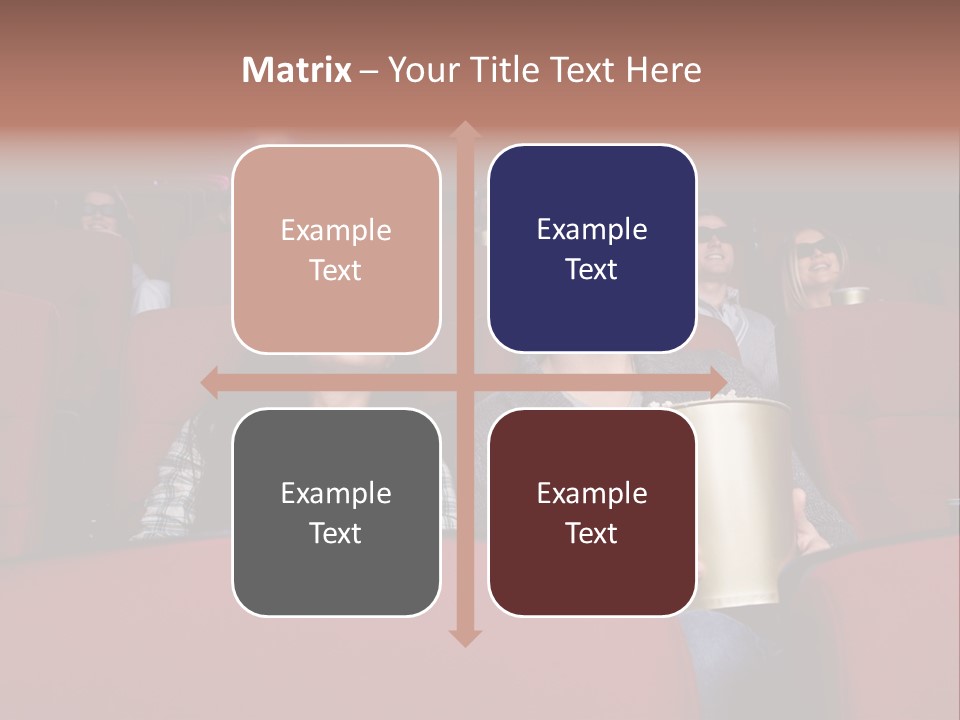 Matrix – Your Title Text Here

Example Text

Example Text

Example Text

Example Text